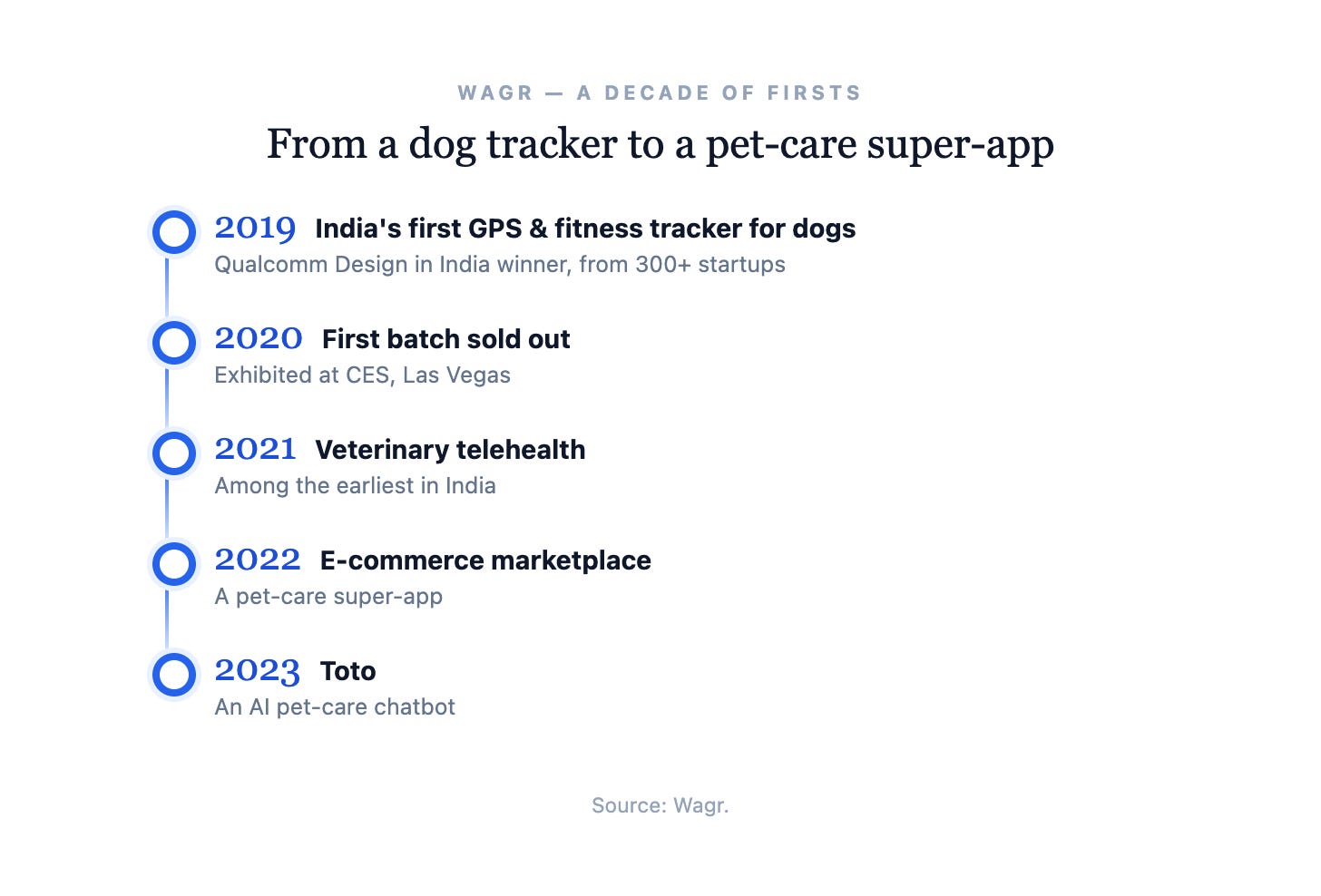 WAGR — A DECADE OF FIRSTS

From a dog tracker to a pet-care super-app

2019 India's first GPS & fitness tracker for dogs
Qualcomm Design in India winner, from 300+ startups

2020 First batch sold out
Exhibited at CES, Las Vegas

2021 Veterinary telehealth
Among the earliest in India

2022 E-commerce marketplace
A pet-care super-app

2023 Toto
An AI pet-care chatbot

Source: Wagr.